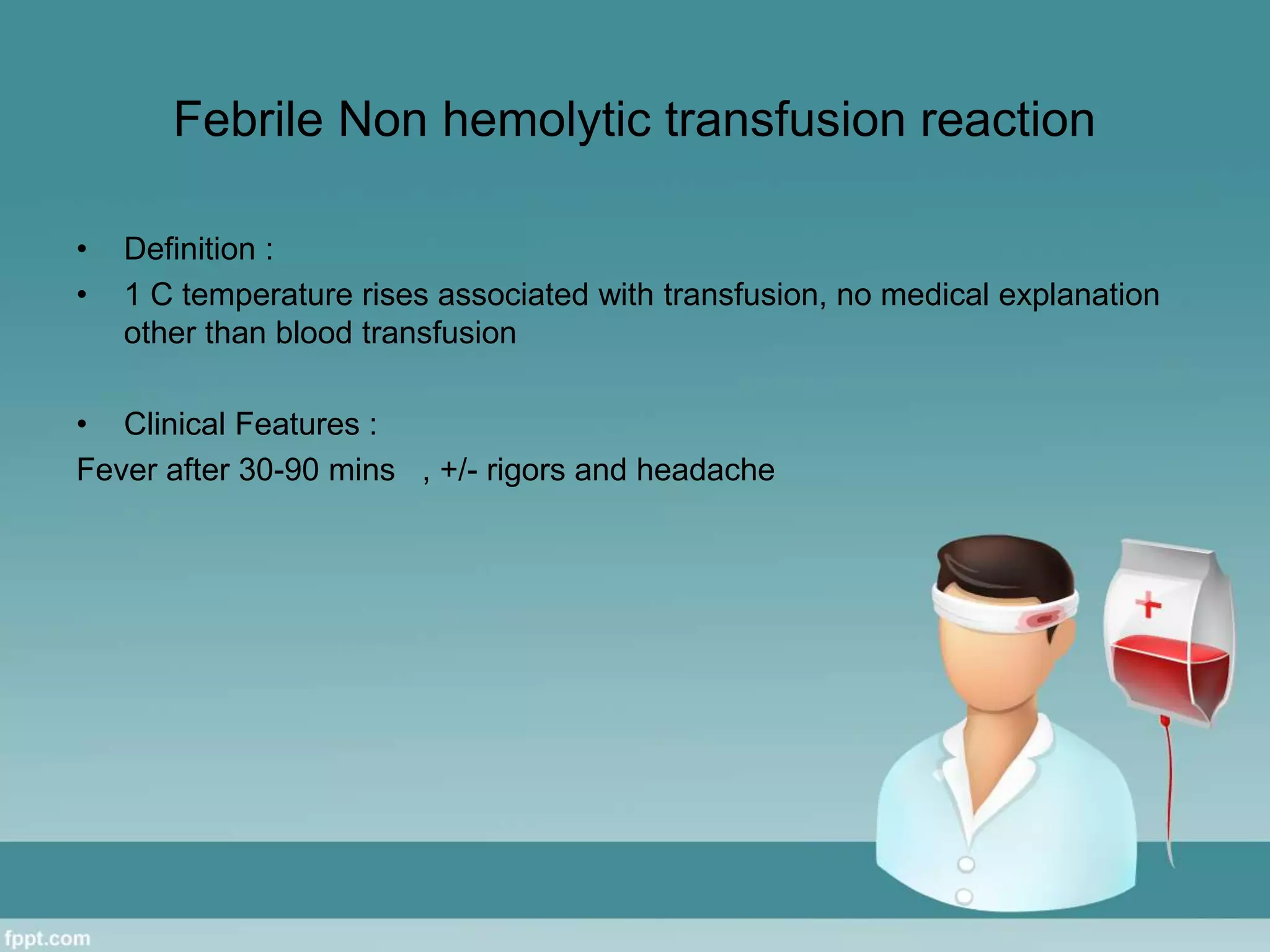 Febrile Non hemolytic transfusion reaction

• Definition :
• 1 C temperature rises associated with transfusion, no medical explanation other than blood transfusion

• Clinical Features :
Fever after 30-90 mins , +/- rigors and headache

fppt.com